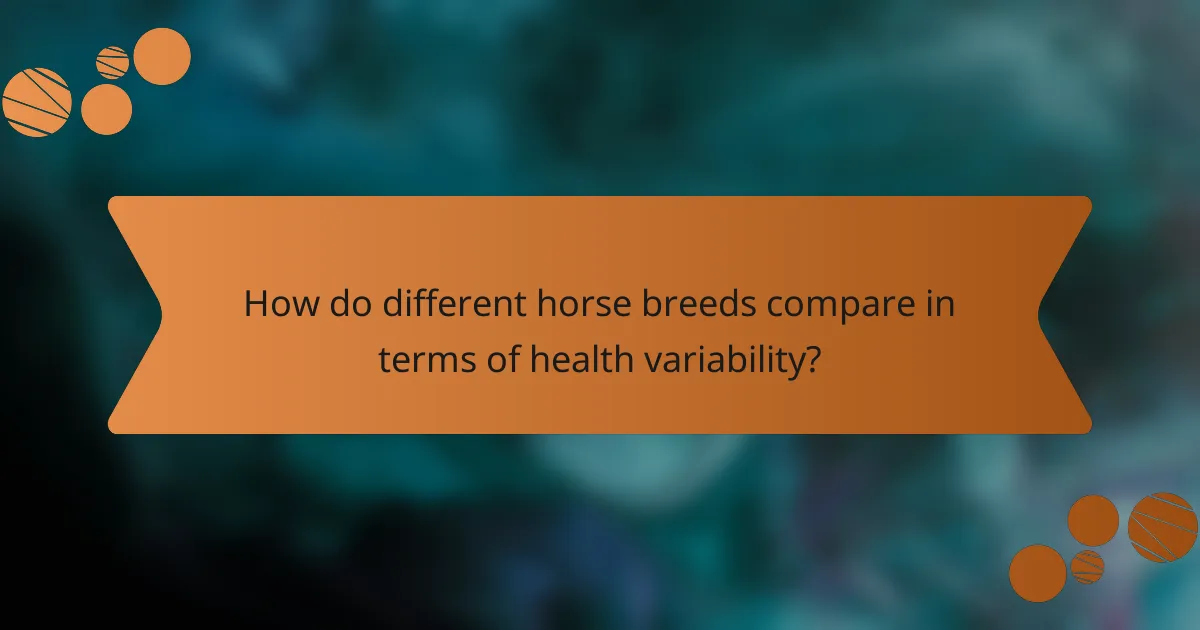 How do different horse breeds compare in terms of health variability?